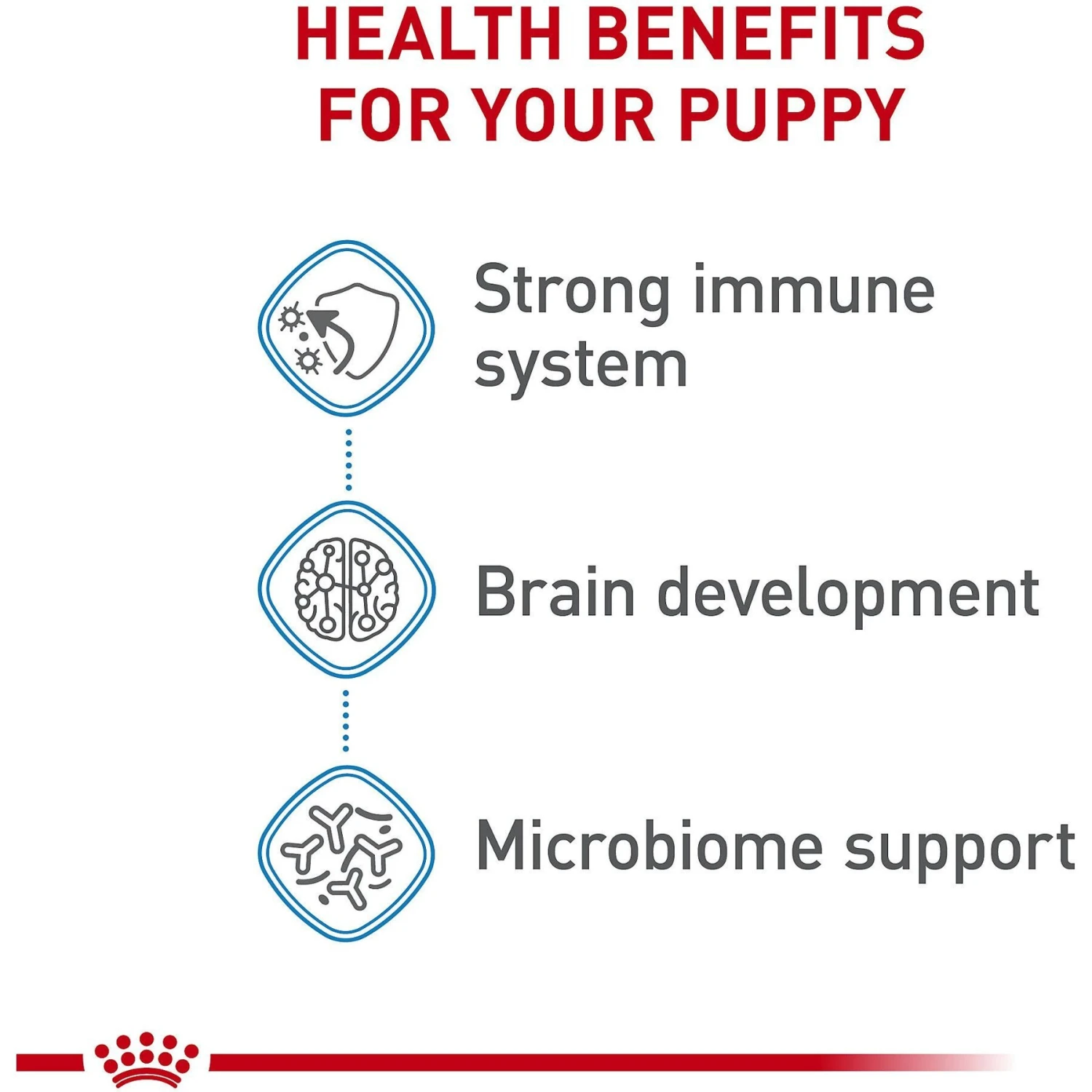 HEALTH BENEFITS FOR YOUR PUPPY

Strong immune system

Brain development

Microbiome support